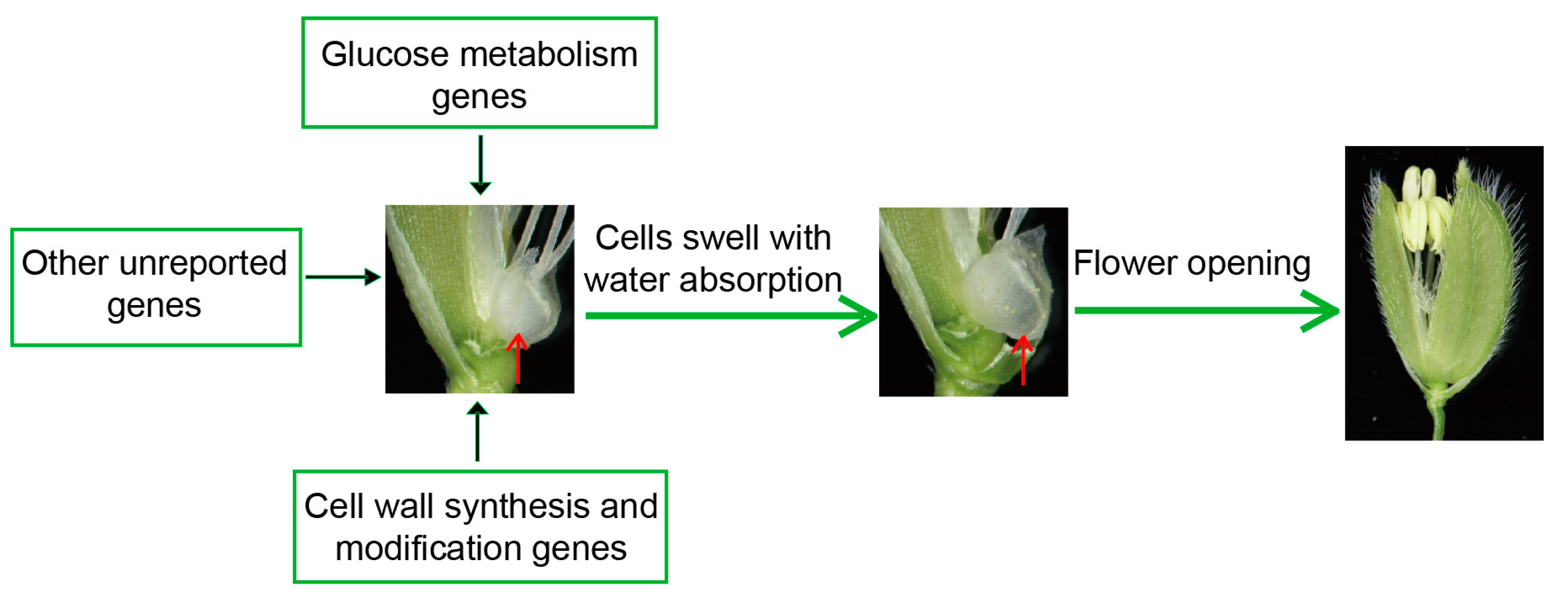 Glucose metabolism genes

Other unreported genes

Cells swell with water absorption

Flower opening

Cell wall synthesis and modification genes